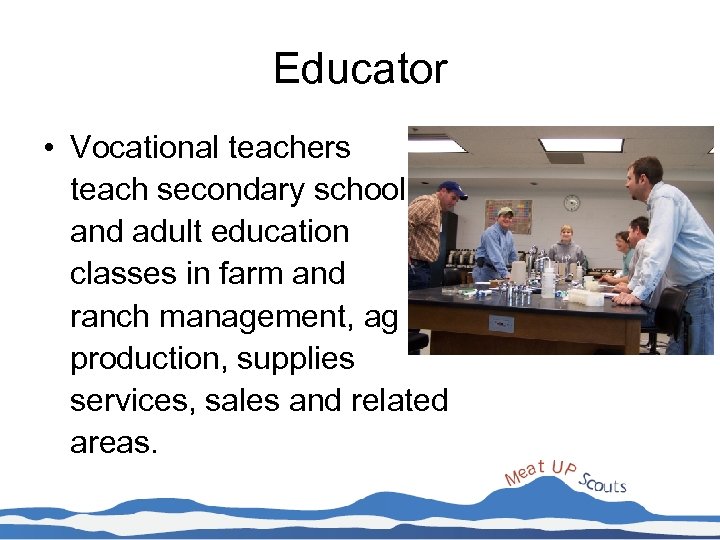 Educator

• Vocational teachers teach secondary school and adult education classes in farm and ranch management, ag production, supplies services, sales and related areas.

Meat UP Scouts